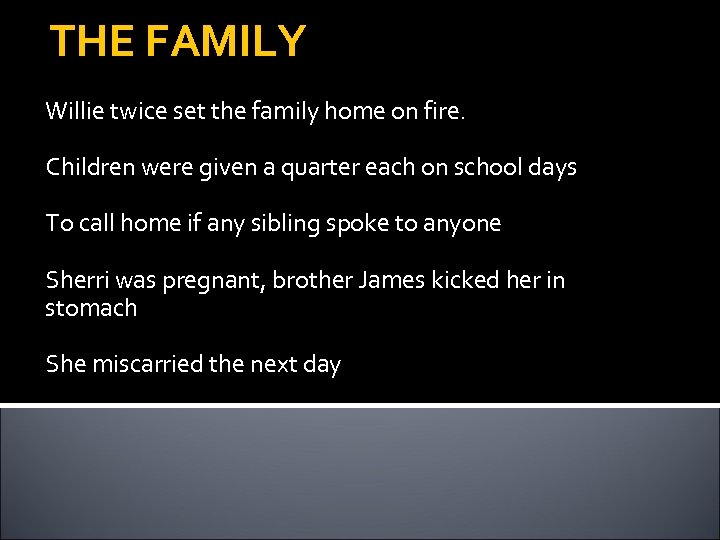 THE FAMILY

Willie twice set the family home on fire.

Children were given a quarter each on school days

To call home if any sibling spoke to anyone

Sherri was pregnant, brother James kicked her in stomach

She miscarried the next day